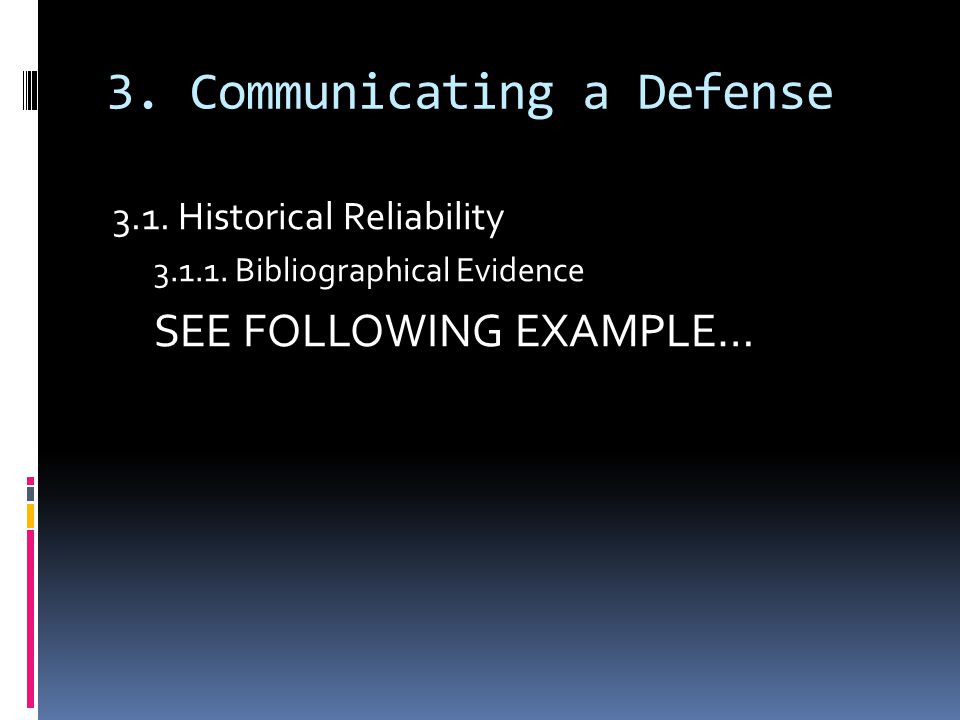 3. Communicating a Defense

3.1. Historical Reliability

3.1.1. Bibliographical Evidence

SEE FOLLOWING EXAMPLE…